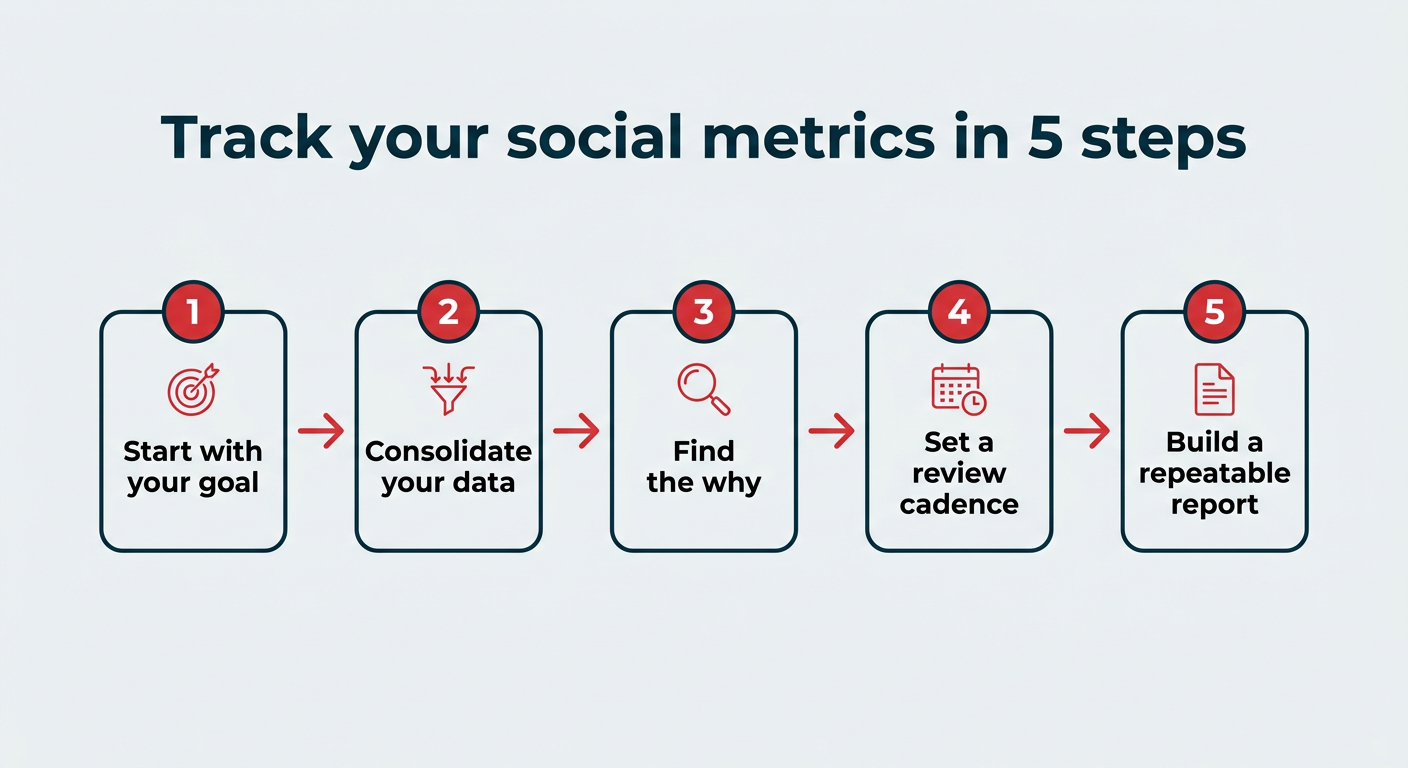 Track your social metrics in 5 steps

1
Start with your goal

2
Consolidate your data

3
Find the why

4
Set a review cadence

5
Build a repeatable report